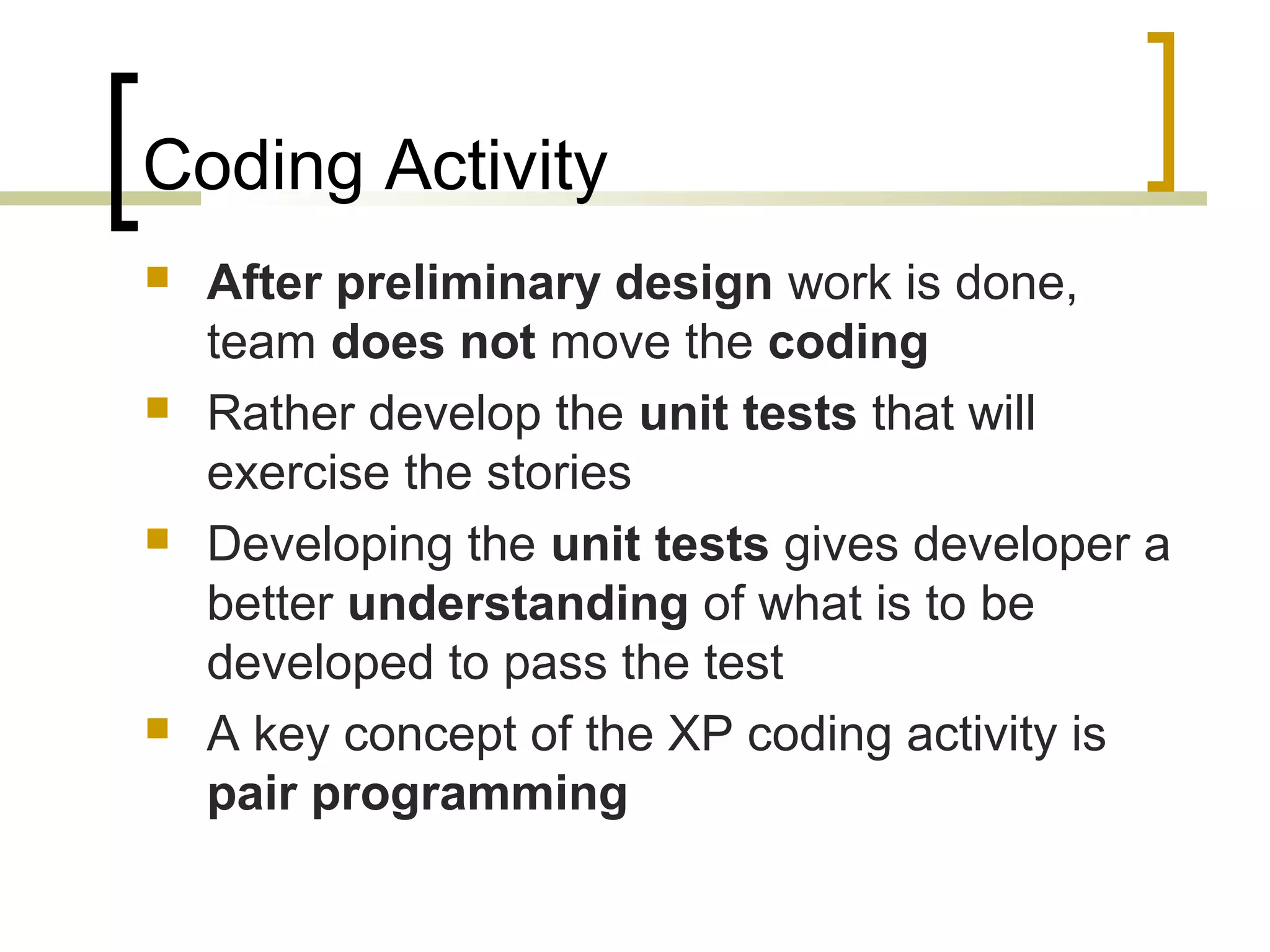 Coding Activity

- After preliminary design work is done, team does not move the coding
- Rather develop the unit tests that will exercise the stories
- Developing the unit tests gives developer a better understanding of what is to be developed to pass the test
- A key concept of the XP coding activity is pair programming